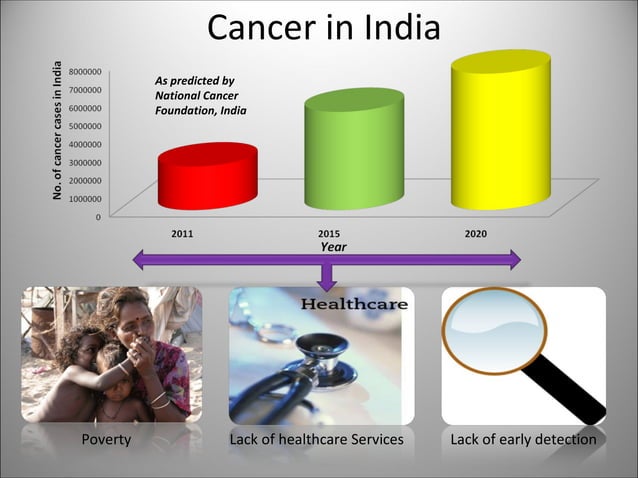 Cancer in India

No. of cancer cases in India

8000000
7000000
6000000
5000000
4000000
3000000
2000000
1000000
0

As predicted by National Cancer Foundation, India

2011
2015
2020

Year

Healthcare

Poverty

Lack of healthcare Services

Lack of early detection